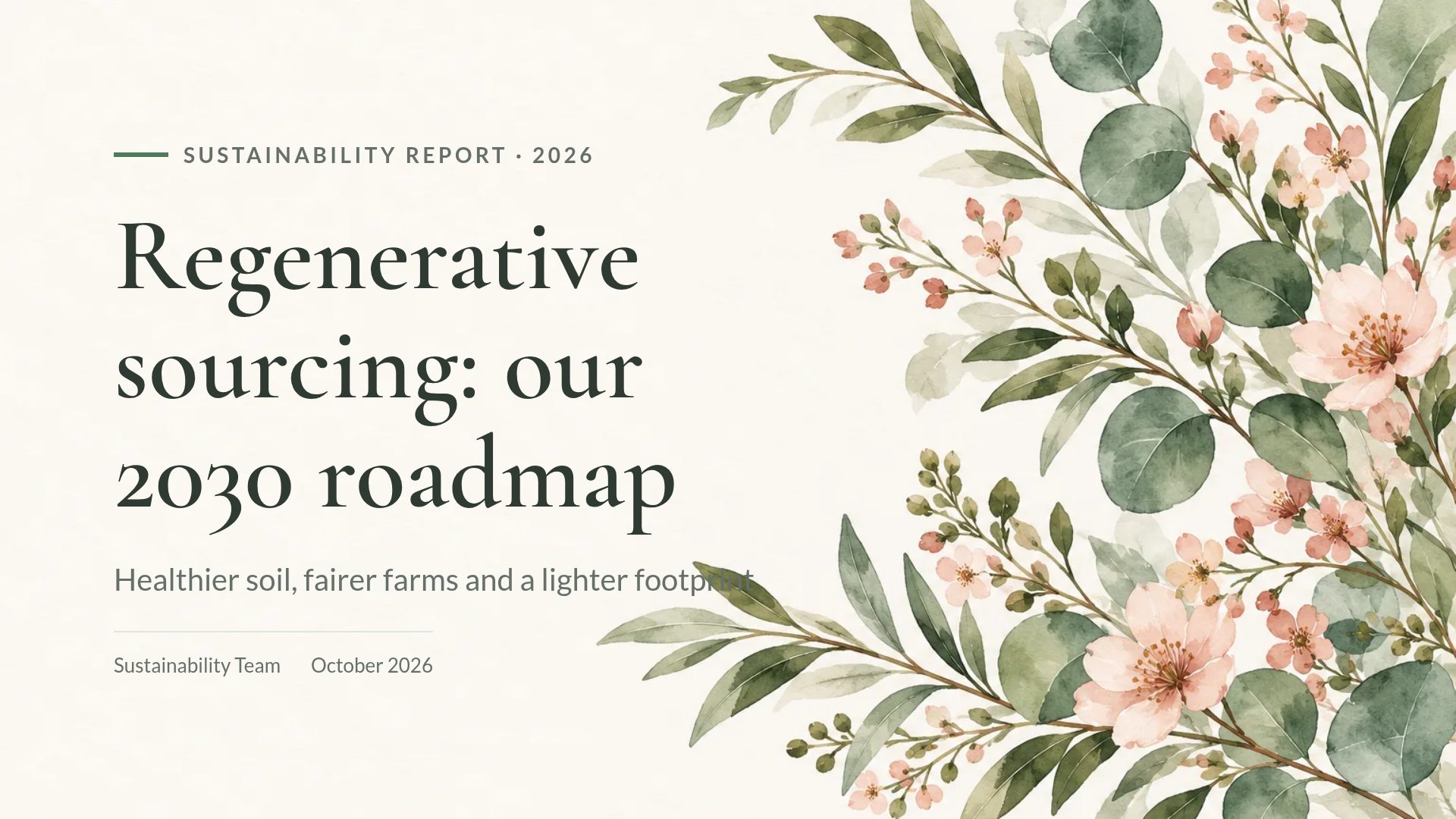 SUSTAINABILITY REPORT · 2026

Regenerative sourcing: our 2030 roadmap

Healthier soil, fairer farms and a lighter footprint

Sustainability Team October 2026